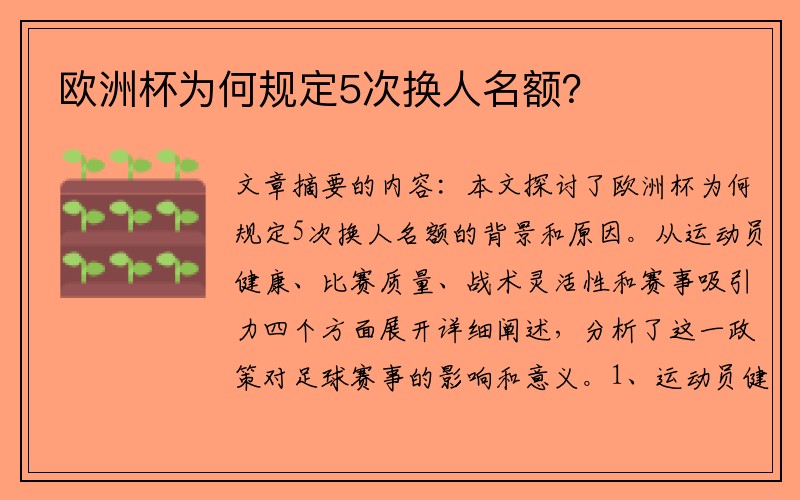 欧洲杯为何规定5次换人名额?

文章摘要的内容:本文探讨了欧洲杯为何规定5次换人名额的背景和原因。从运动员健康、比赛质量、战术灵活性和赛事吸引力四个方面展开详细阐述,分析了这一政策对足球赛事的影响和意义。1、运动员健